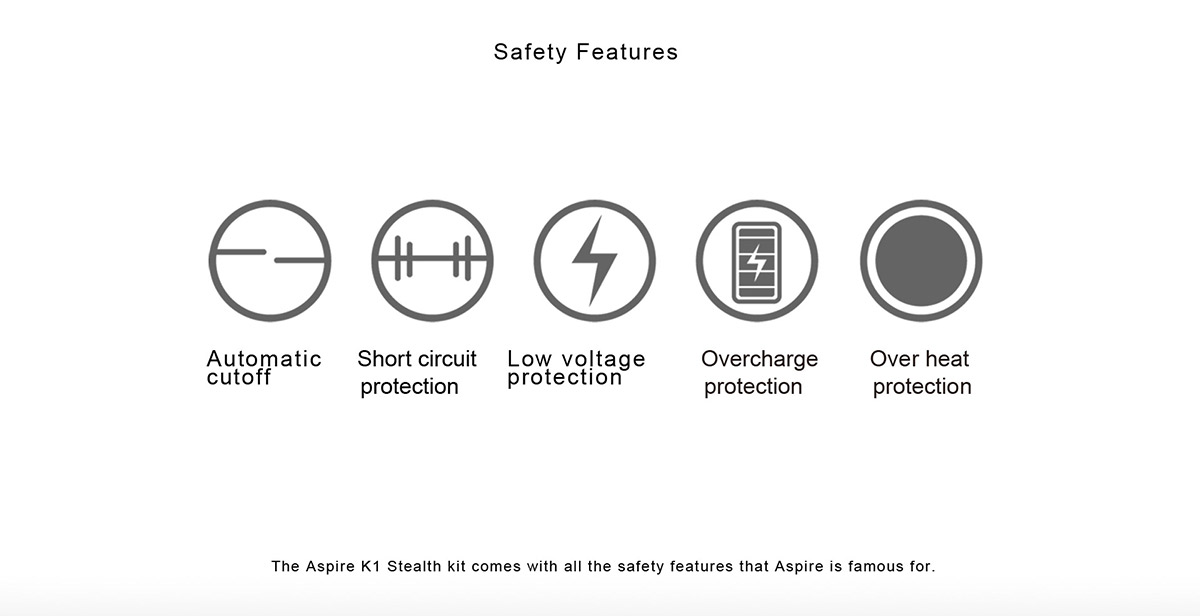 Safety Features

Automatic cutoff

Short circuit protection

Low voltage protection

Overcharge protection

Over heat protection

The Aspire K1 Stealth kit comes with all the safety features that Aspire is famous for.